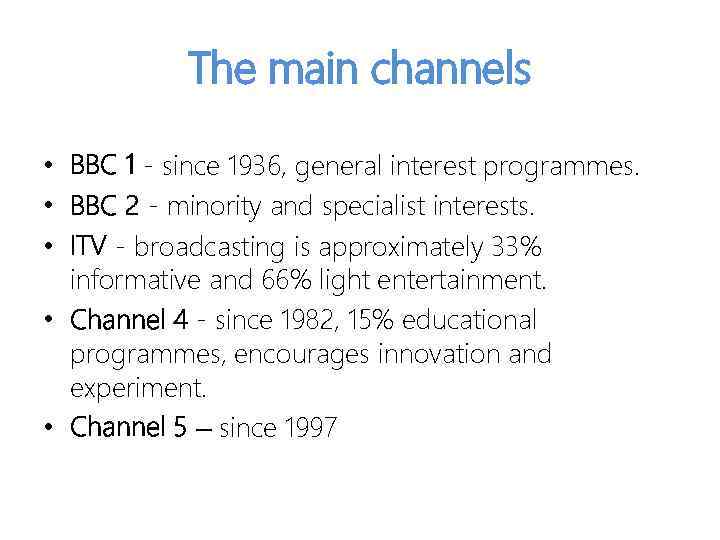 The main channels

• BBC 1 - since 1936, general interest programmes.
• BBC 2 - minority and specialist interests.
• ITV - broadcasting is approximately 33% informative and 66% light entertainment.
• Channel 4 - since 1982, 15% educational programmes, encourages innovation and experiment.
• Channel 5 – since 1997